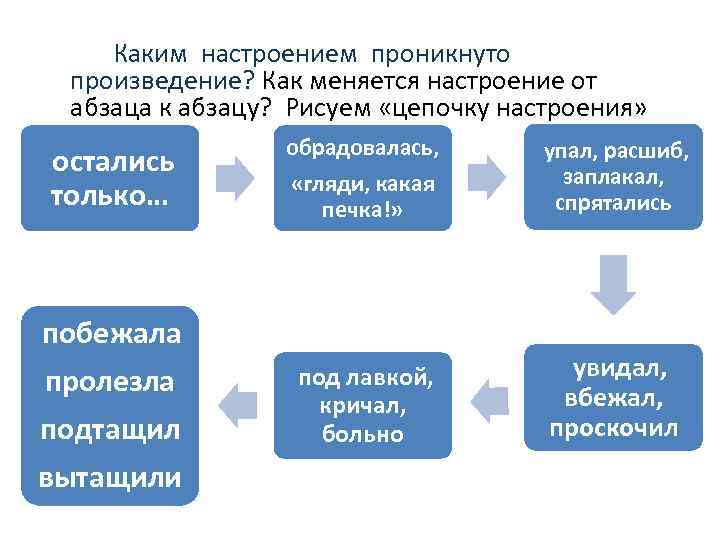 Каким настроением проникнуто произведение? Как меняется настроение от абзаца к абзацу? Рисуем «цепочку настроения»

остались только…

обрадовалась,

«гляди, какая печка!»

упал, расшиб, заплакал, спрятались

увидал, вбежал, проскочил

под лавкой, кричал, больно

побежала

пролезла

подтащил

вытащили